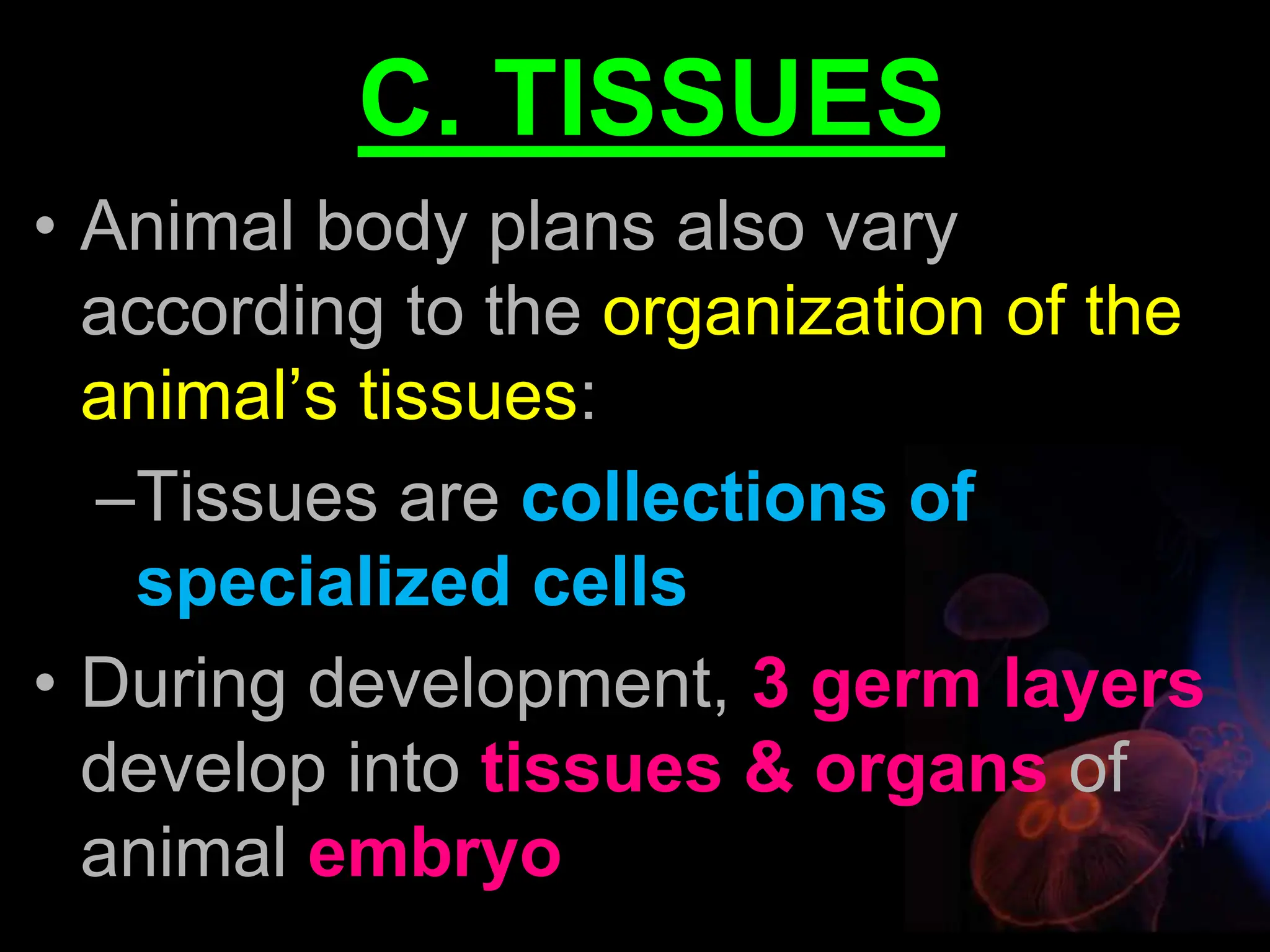 C. TISSUES

• Animal body plans also vary according to the organization of the animal’s tissues:

–Tissues are collections of specialized cells

• During development, 3 germ layers develop into tissues & organs of animal embryo